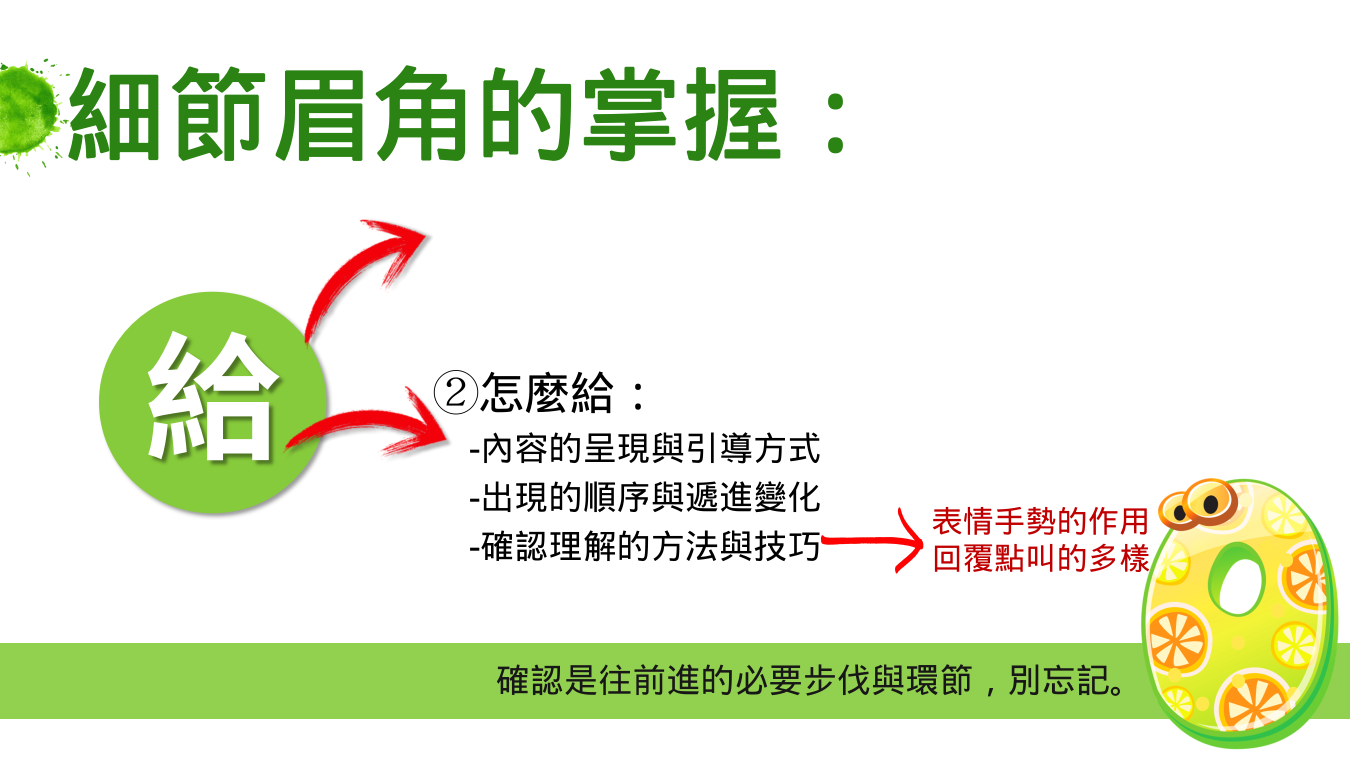 細節眉角的掌握：

給

②怎麼給：
-內容的呈現與引導方式
-出現的順序與遞進變化
-確認理解的方法與技巧

表情手勢的作用
回覆點叫的多樣

確認是往前進的必要步伐與環節，別忘記。